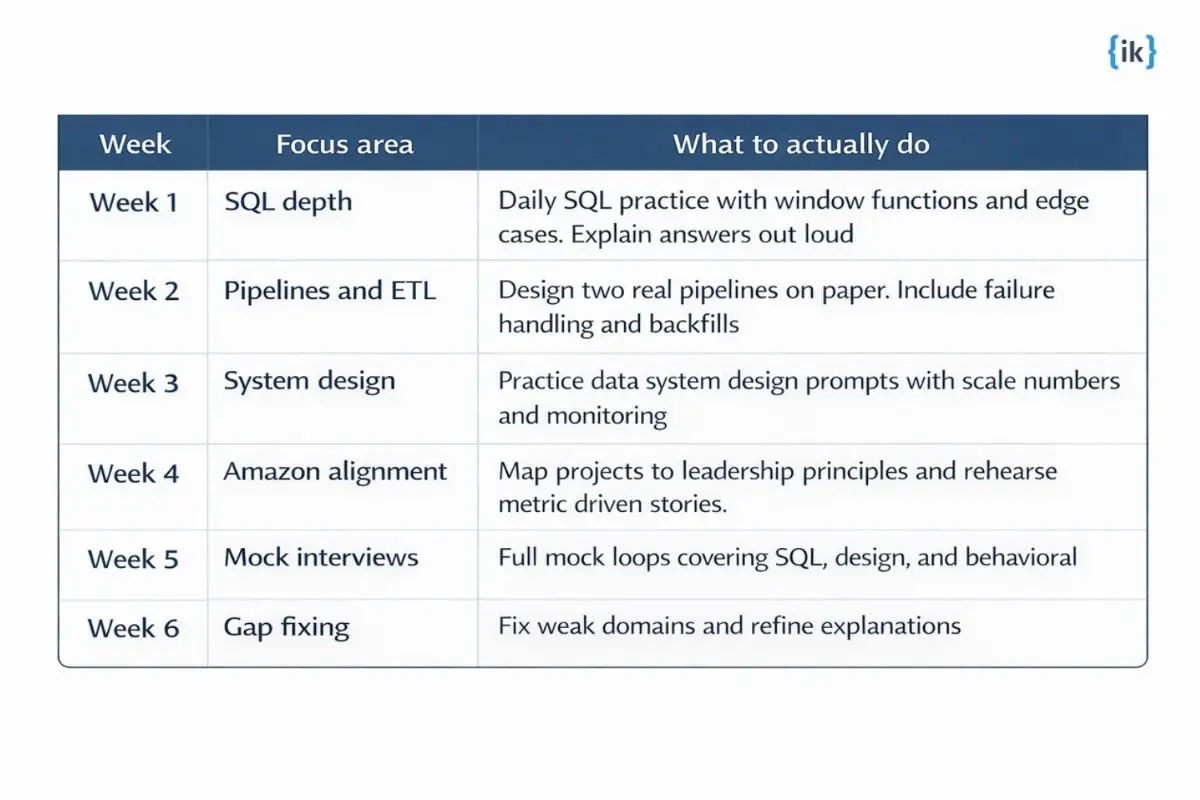 {ik}

| Week | Focus area | What to actually do |
|---|---|---|
| Week 1 | SQL depth | Daily SQL practice with window functions and edge cases. Explain answers out loud |
| Week 2 | Pipelines and ETL | Design two real pipelines on paper. Include failure handling and backfills |
| Week 3 | System design | Practice data system design prompts with scale numbers and monitoring |
| Week 4 | Amazon alignment | Map projects to leadership principles and rehearse metric driven stories. |
| Week 5 | Mock interviews | Full mock loops covering SQL, design, and behavioral |
| Week 6 | Gap fixing | Fix weak domains and refine explanations |